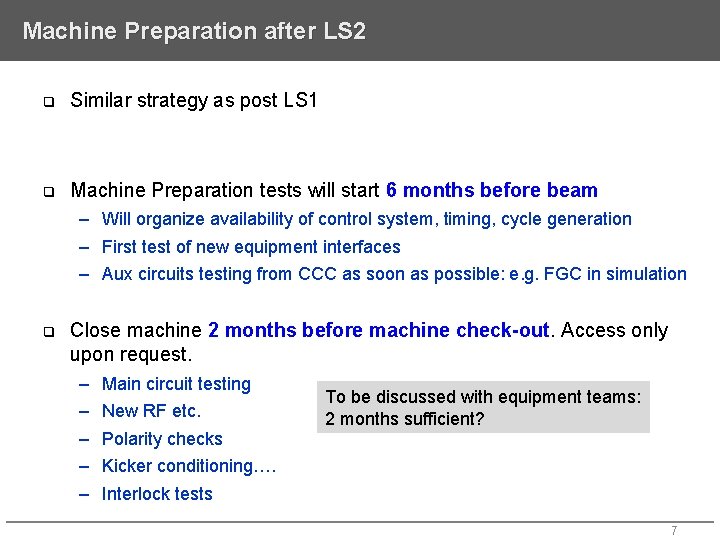 Machine Preparation after LS2

❑ Similar strategy as post LS1

❑ Machine Preparation tests will start 6 months before beam
– Will organize availability of control system, timing, cycle generation
– First test of new equipment interfaces
– Aux circuits testing from CCC as soon as possible: e.g. FGC in simulation

❑ Close machine 2 months before machine check-out. Access only upon request.
– Main circuit testing
– New RF etc.
– Polarity checks
– Kicker conditioning….
– Interlock tests

To be discussed with equipment teams: 2 months sufficient?

7